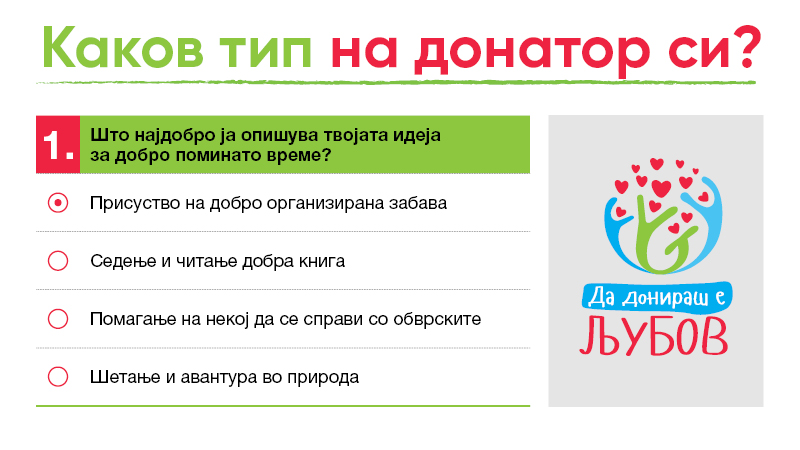 Каков тип на донатор си?

1. Што најдобро ја опишува твојата идеја за добро поминато време?

Присуство на добро организирана забава

Седење и читање добра книга

Помагање на некој да се справи со обврските

Шетање и авантура во природа

Да донираш е
ЉУБОВ